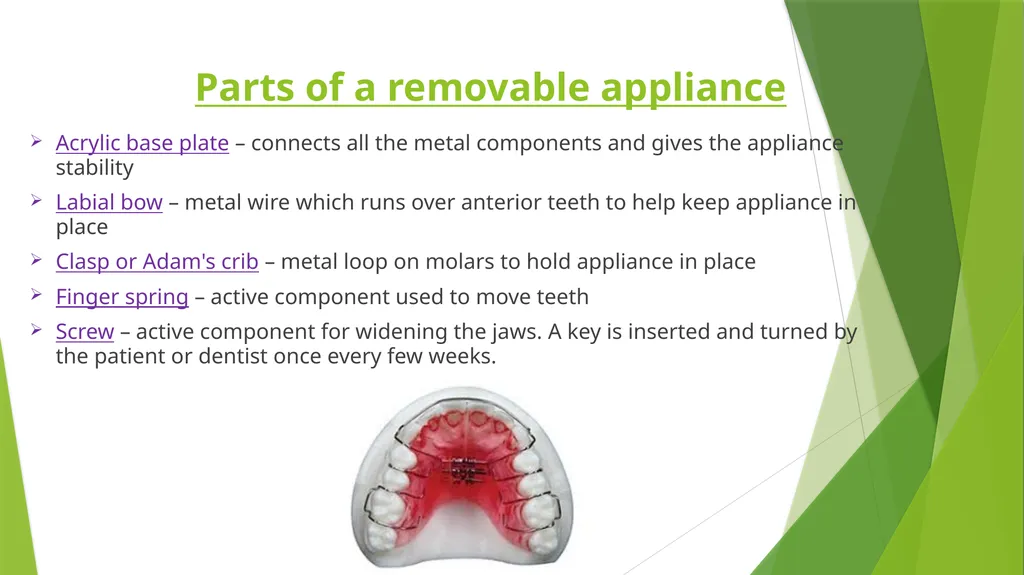 Parts of a removable appliance

➢ Acrylic base plate – connects all the metal components and gives the appliance stability

➢ Labial bow – metal wire which runs over anterior teeth to help keep appliance in place

➢ Clasp or Adam's crib – metal loop on molars to hold appliance in place

➢ Finger spring – active component used to move teeth

➢ Screw – active component for widening the jaws. A key is inserted and turned by the patient or dentist once every few weeks.